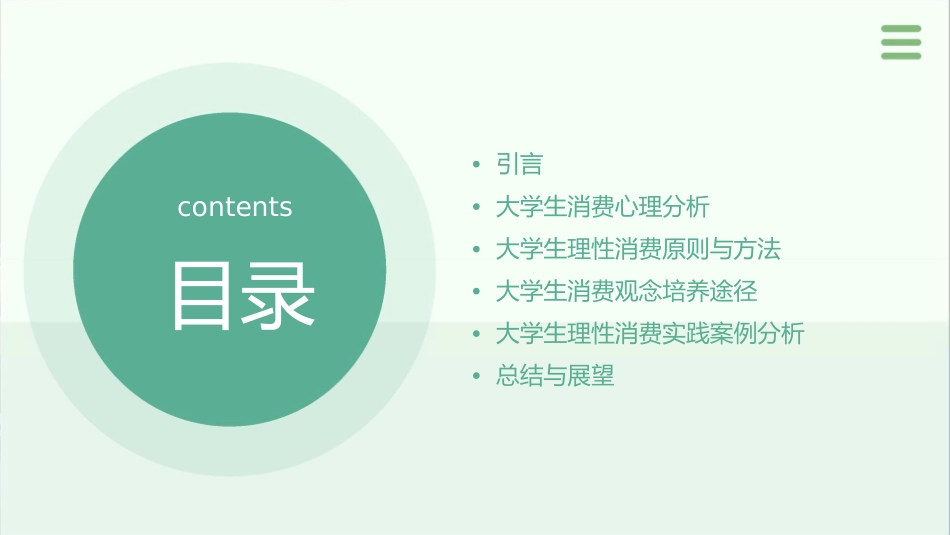 contents

目录

• 引言
• 大学生消费心理分析
• 大学生理性消费原则与方法
• 大学生消费观念培养途径
• 大学生理性消费实践案例分析
• 总结与展望